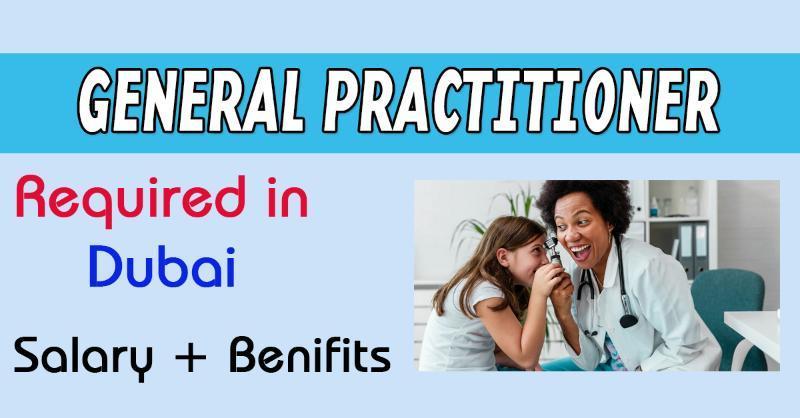 GENERAL PRACTITIONER

Required in Dubai

Salary + Benifits